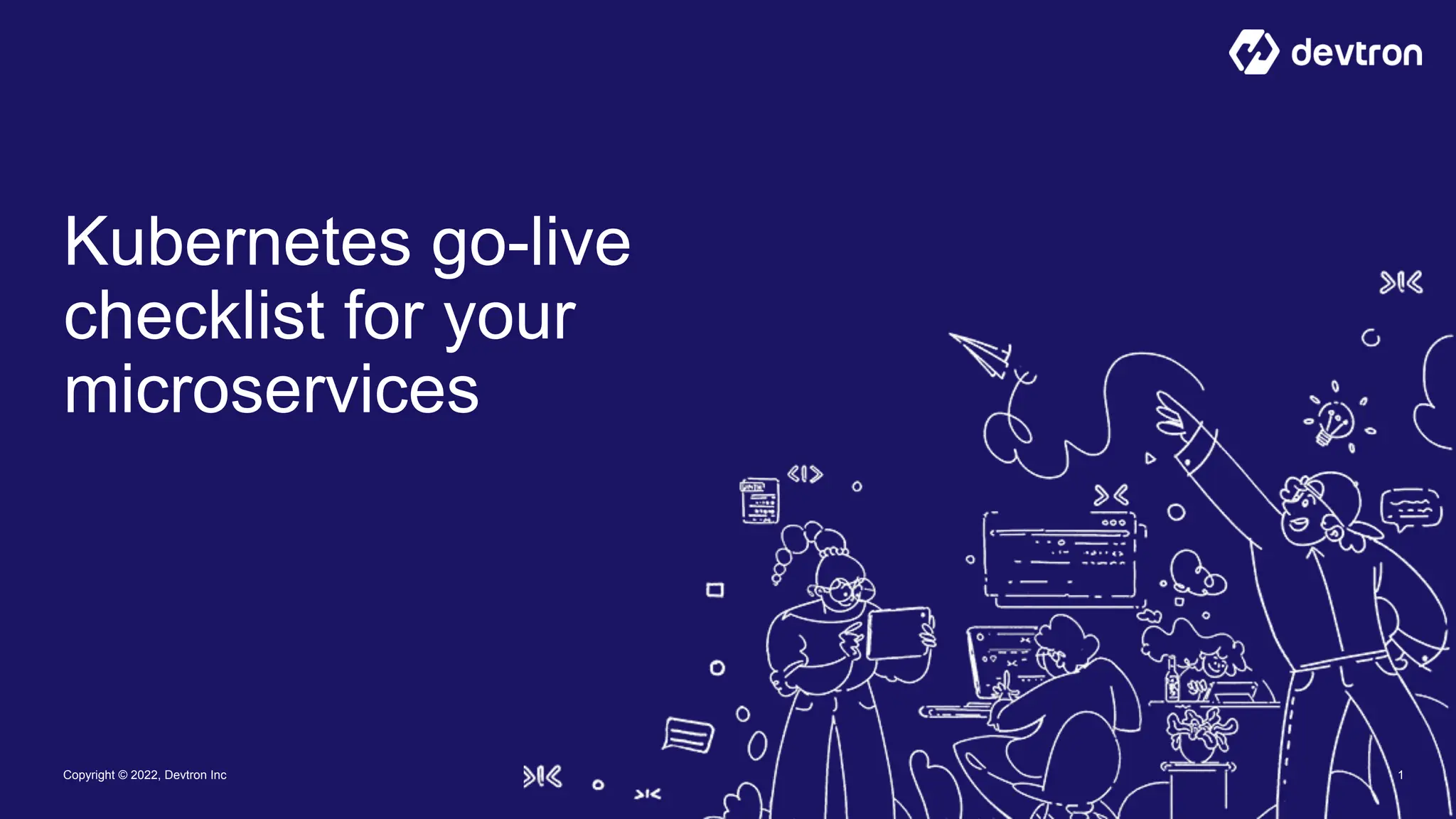 devtron

Kubernetes go-live checklist for your microservices

Copyright © 2022, Devtron Inc

1